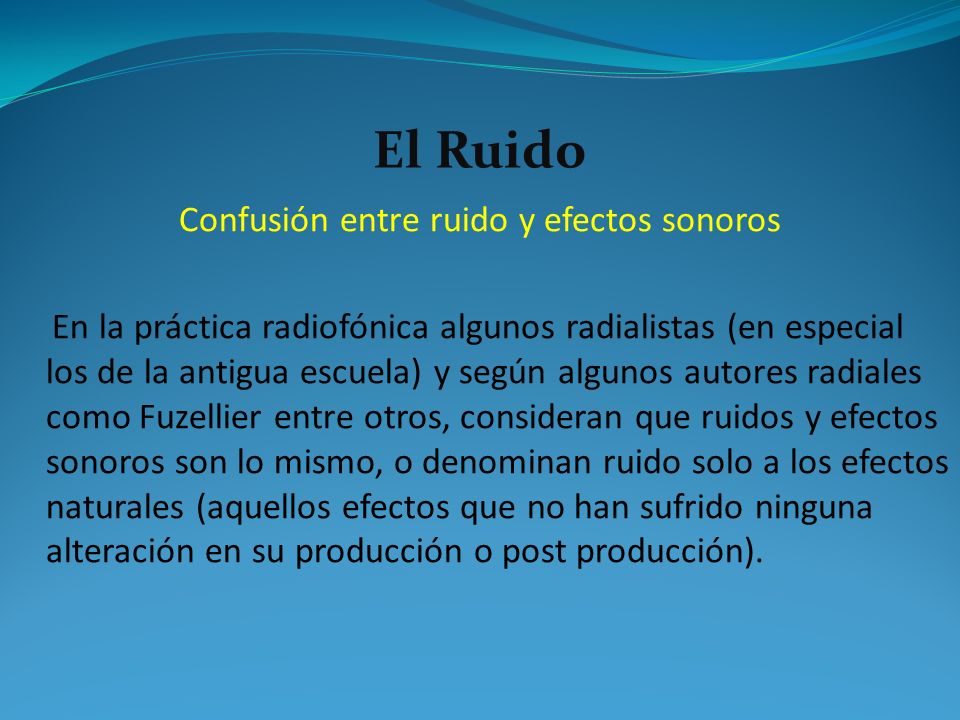 El Ruido

Confusión entre ruido y efectos sonoros

En la práctica radiofónica algunos radialistas (en especial los de la antigua escuela) y según algunos autores radiales como Fuzellier entre otros, consideran que ruidos y efectos sonoros son lo mismo, o denominan ruido solo a los efectos naturales (aquellos efectos que no han sufrido ninguna alteración en su producción o post producción).